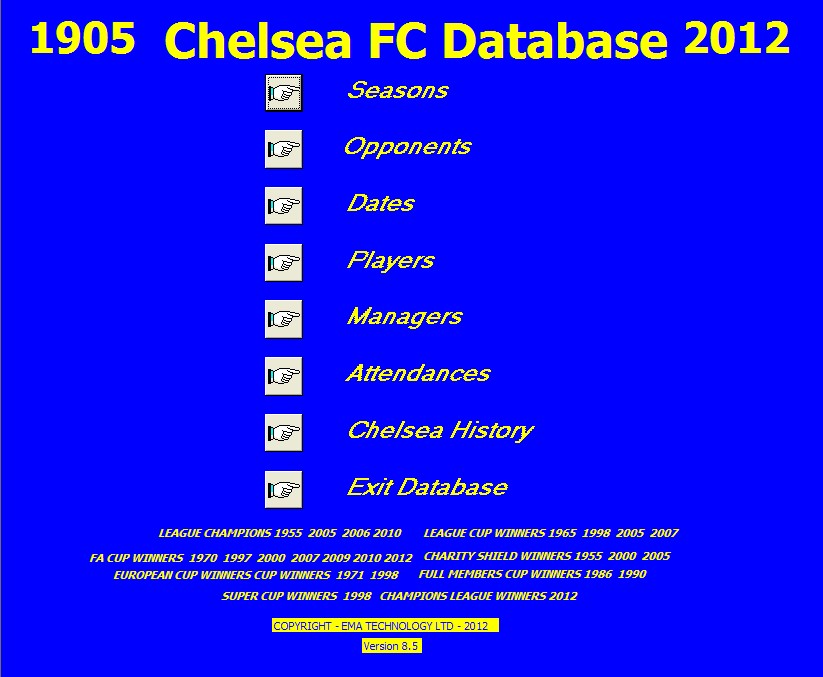 1905 Chelsea FC Database 2012

Seasons

Opponents

Dates

Players

Managers

Attendances

Chelsea History

Exit Database

LEAGUE CHAMPIONS 1955 2005 2006 2010 LEAGUE CUP WINNERS 1965 1998 2005 2007

FA CUP WINNERS 1970 1997 2000 2007 2009 2010 2012 CHARITY SHIELD WINNERS 1955 2000 2005

EUROPEAN CUP WINNERS CUP WINNERS 1971 1998 FULL MEMBERS CUP WINNERS 1986 1990

SUPER CUP WINNERS 1998 CHAMPIONS LEAGUE WINNERS 2012

COPYRIGHT - EMA TECHNOLOGY LTD - 2012

Version 8.5